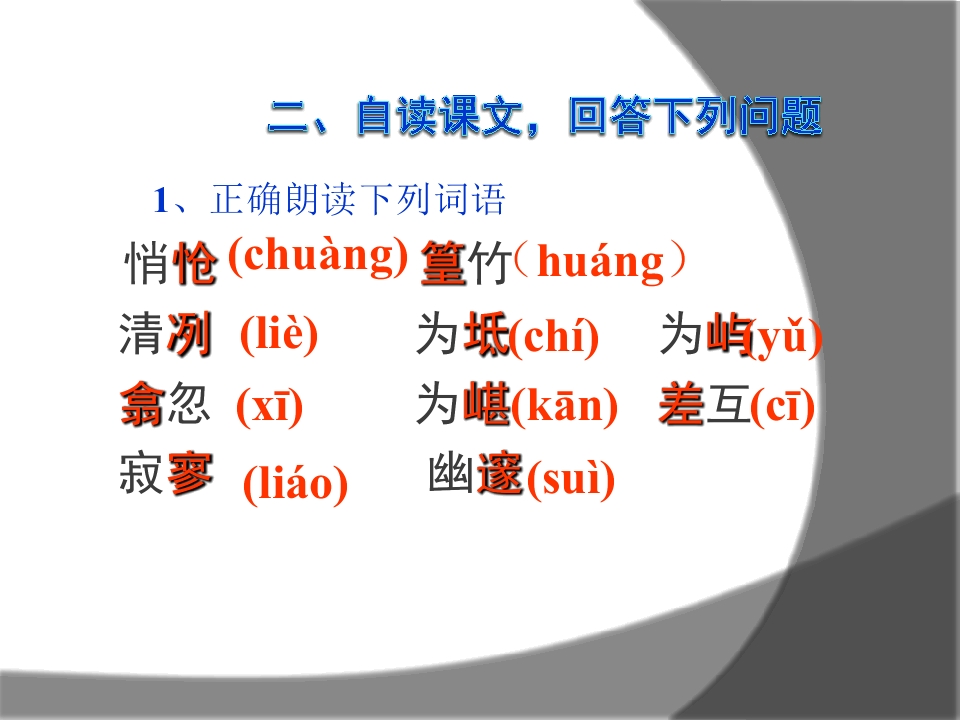 二、自读课文，回答下列问题

1、正确朗读下列词语

悄怆 (chuàng) 篁竹（huáng）

清冽 (liè) 为坻(chí) 为屿(yǔ)

翕忽 (xī) 为嵁(kān) 差互(cī)

寂寥 (liáo) 幽邃(suì)